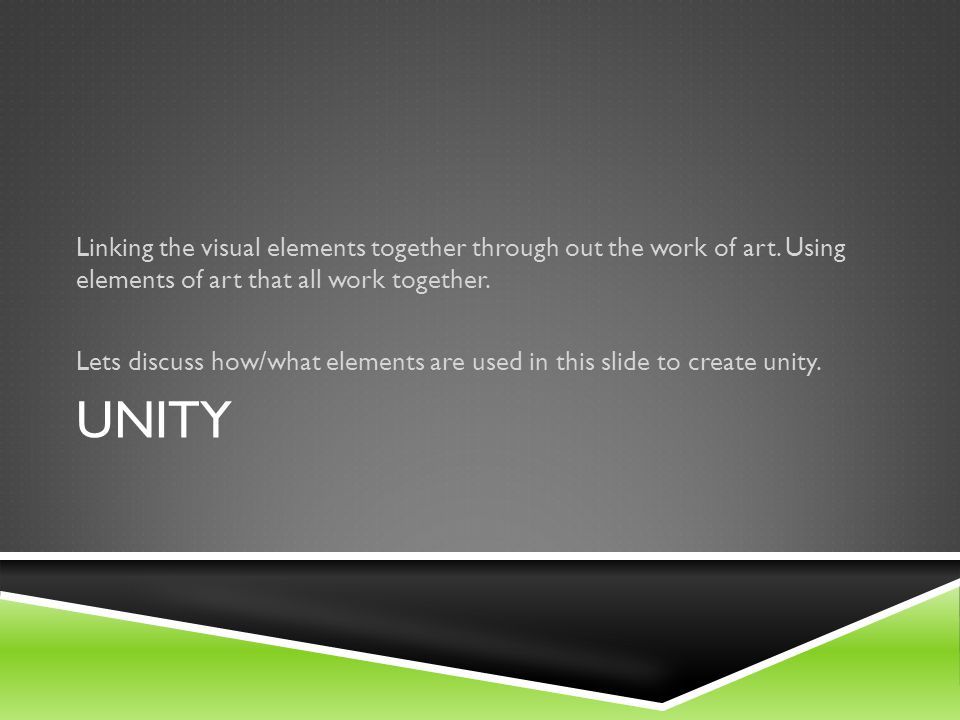 Linking the visual elements together through out the work of art. Using elements of art that all work together.

Lets discuss how/what elements are used in this slide to create unity.

UNITY